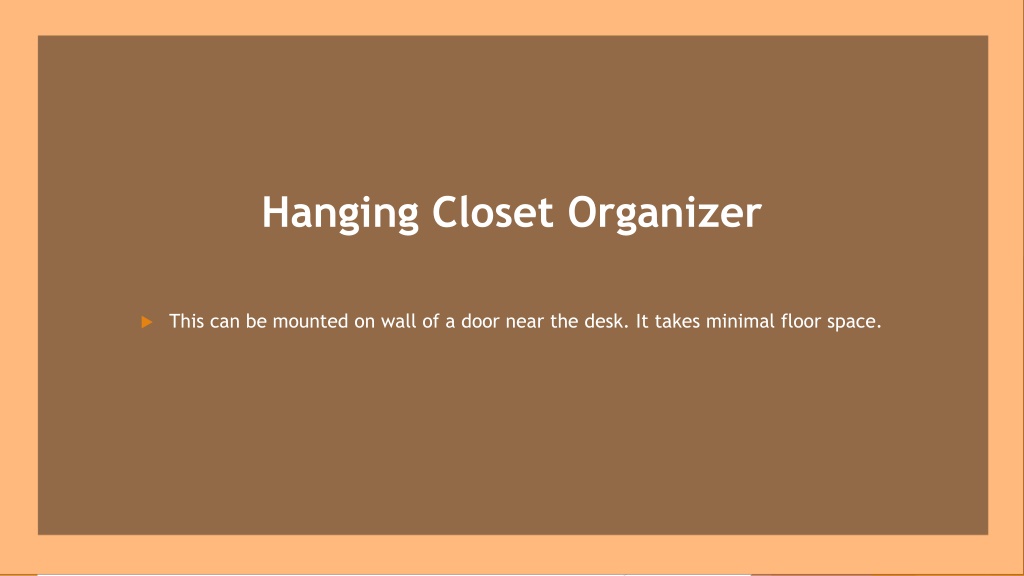 Hanging Closet Organizer

This can be mounted on wall of a door near the desk. It takes minimal floor space.